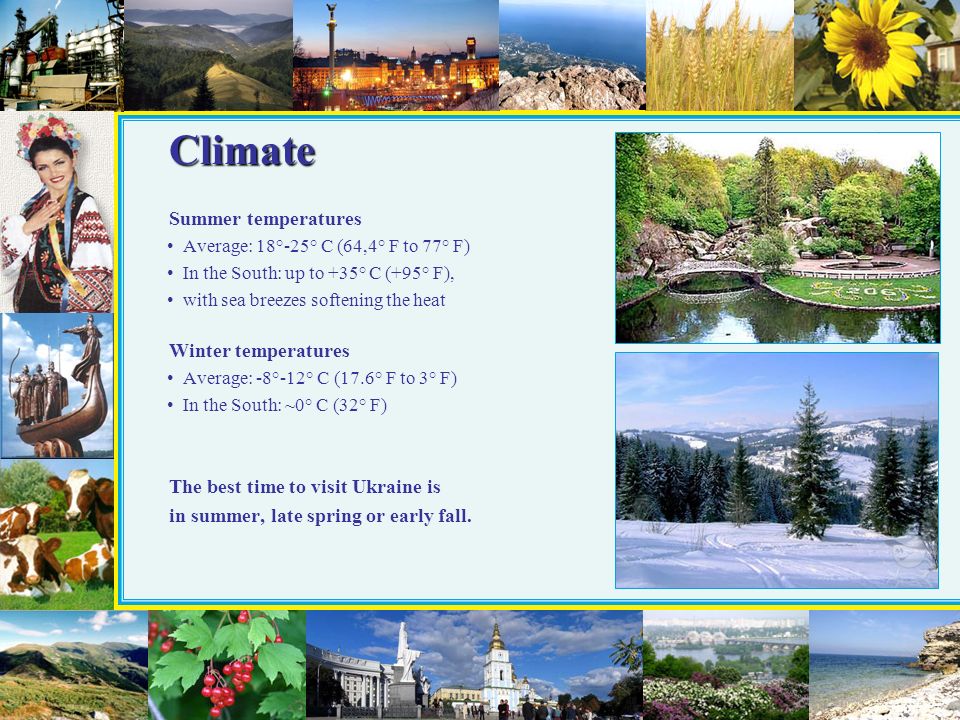 Climate

Summer temperatures
• Average: 18°-25° C (64,4° F to 77° F)
• In the South: up to +35° C (+95° F),
• with sea breezes softening the heat

Winter temperatures
• Average: -8°-12° C (17.6° F to 3° F)
• In the South: ~0° C (32° F)

The best time to visit Ukraine is in summer, late spring or early fall.